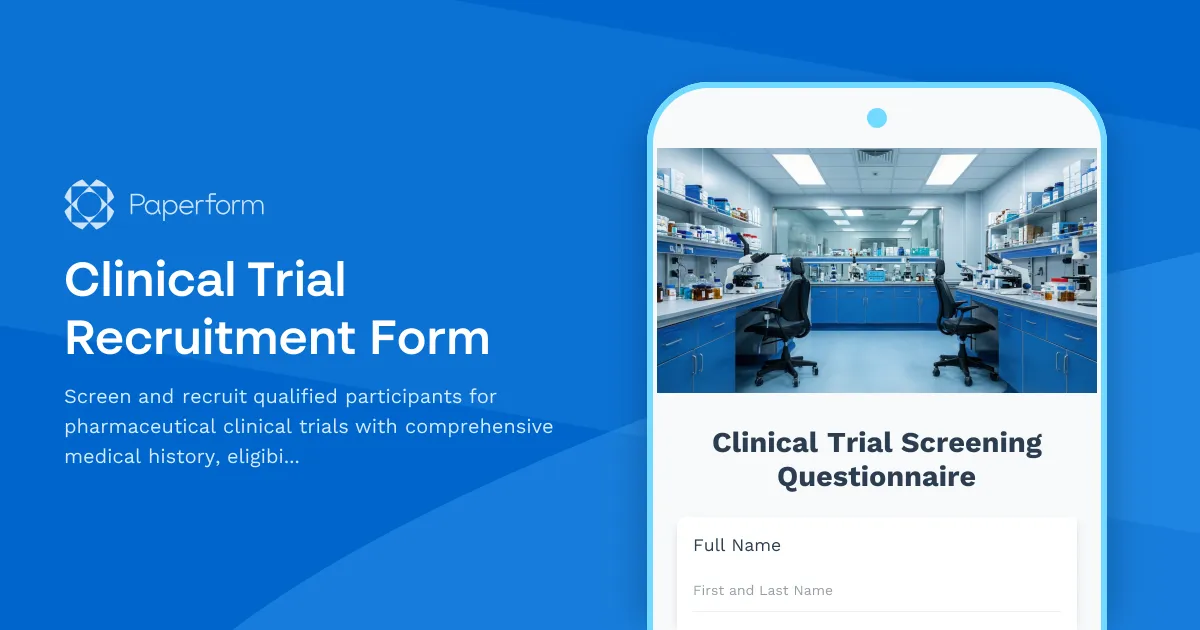 Paperform

Clinical Trial Recruitment Form

Screen and recruit qualified participants for pharmaceutical clinical trials with comprehensive medical history, eligibi...

Clinical Trial Screening Questionnaire

Full Name

First and Last Name